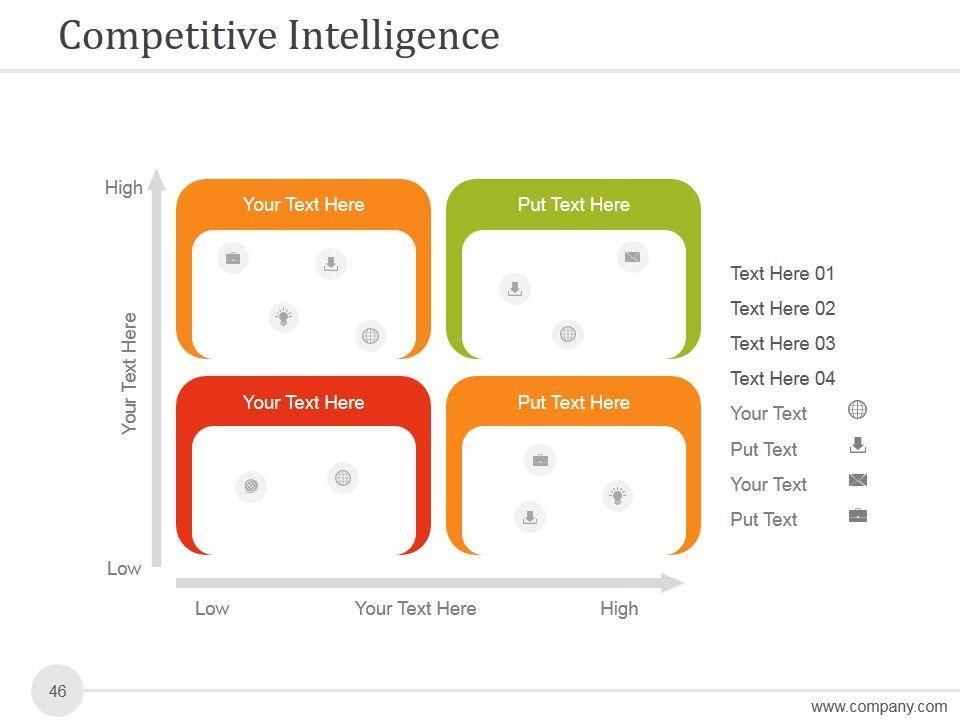 Competitive Intelligence

High

Your Text Here

Low

Your Text Here

Put Text Here

Your Text Here

Put Text Here

Low

Your Text Here

High

Text Here 01
Text Here 02
Text Here 03
Text Here 04
Your Text
Put Text
Your Text
Put Text

46

www.company.com